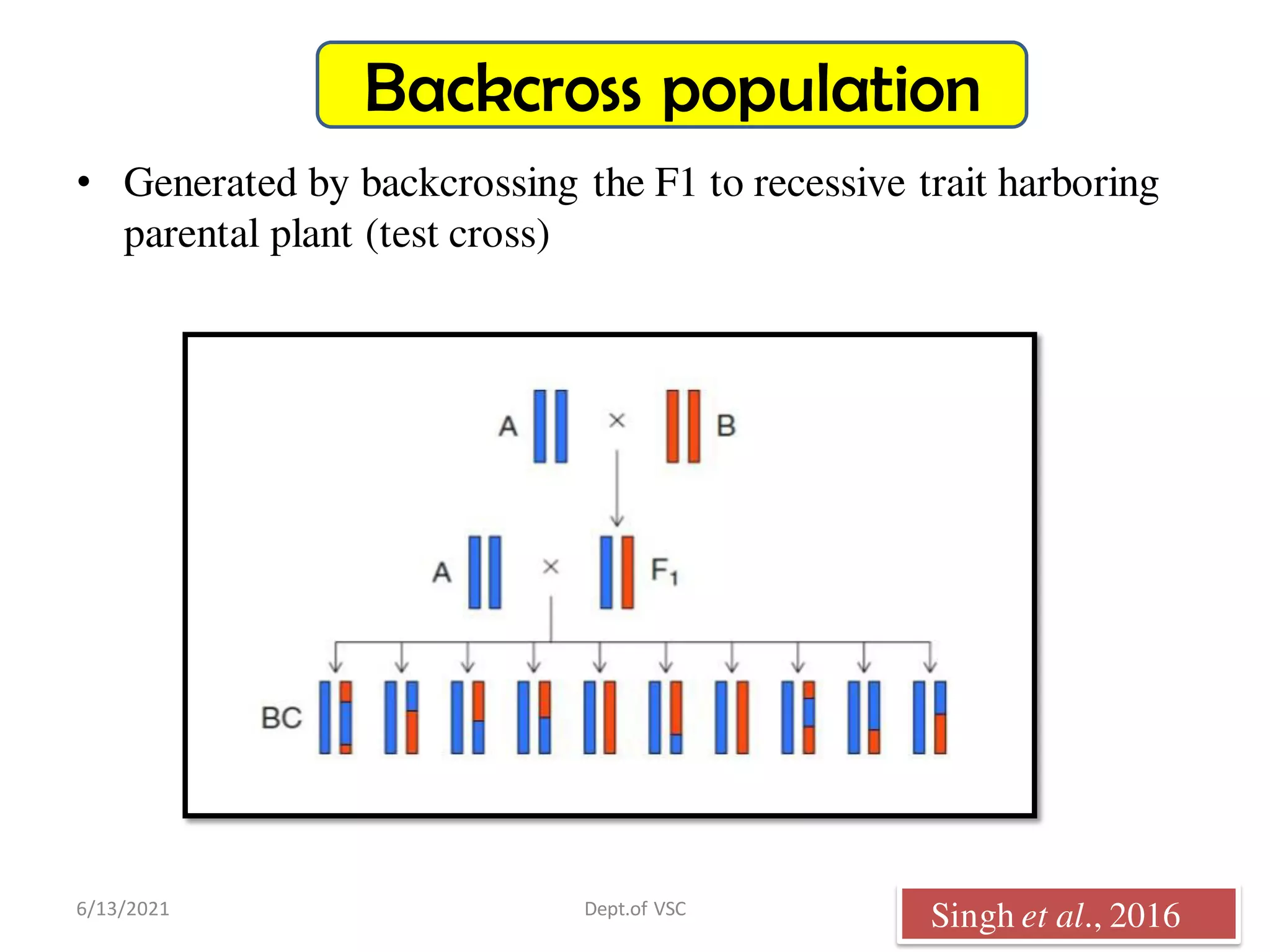 Backcross population

• Generated by backcrossing the F1 to recessive trait harboring parental plant (test cross)

A × B

A × $F_1$

BC

6/13/2021

Dept.of VSC

Singh et al., 2016